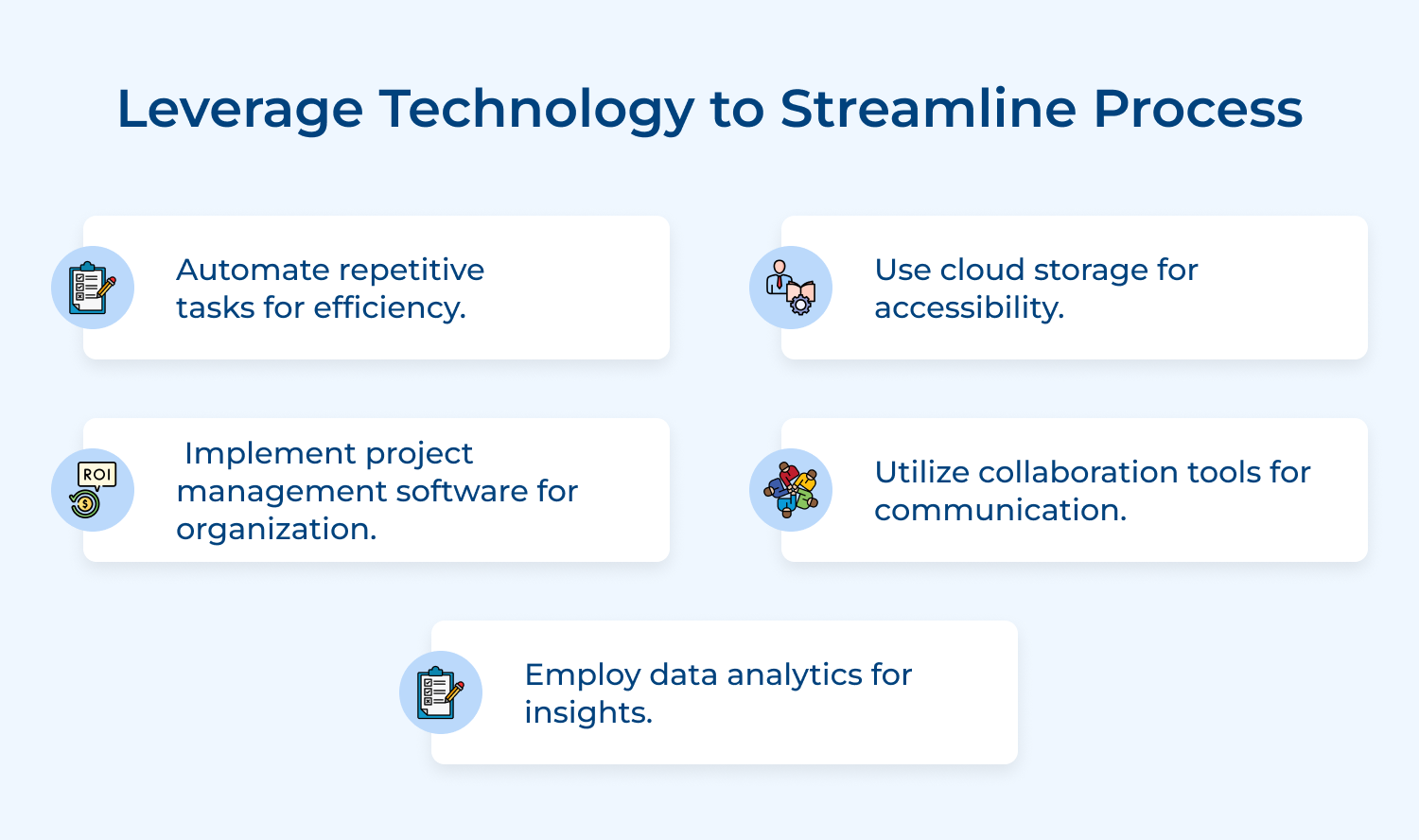 Leverage Technology to Streamline Process

Automate repetitive tasks for efficiency.

Use cloud storage for accessibility.

ROI

Implement project management software for organization.

Utilize collaboration tools for communication.

Employ data analytics for insights.